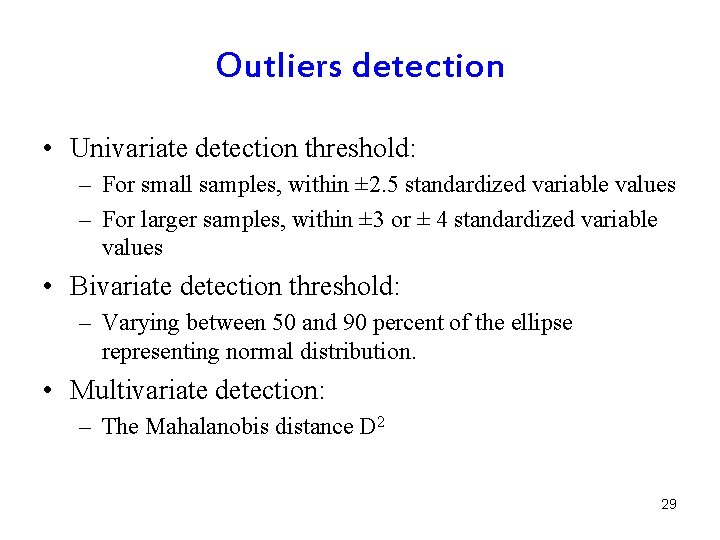 Outliers detection

• Univariate detection threshold:
– For small samples, within ±2.5 standardized variable values
– For larger samples, within ±3 or ± 4 standardized variable values

• Bivariate detection threshold:
– Varying between 50 and 90 percent of the ellipse representing normal distribution.

• Multivariate detection:
– The Mahalanobis distance $D^2$

29